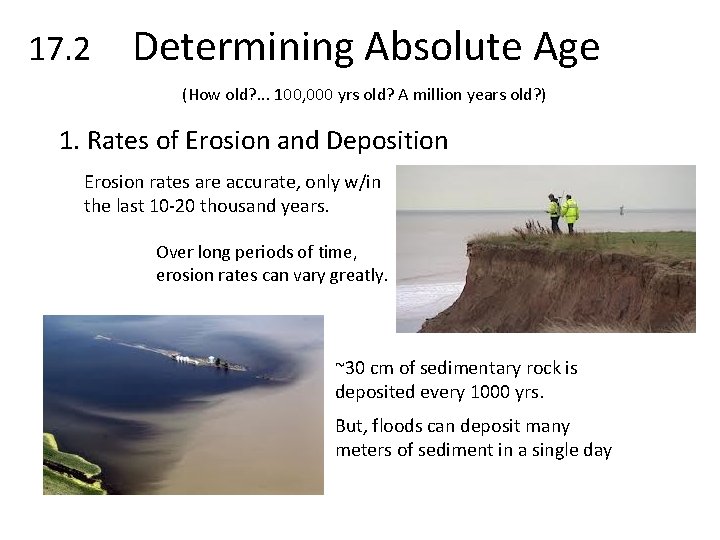 17.2 Determining Absolute Age

(How old?... 100,000 yrs old? A million years old?)

1. Rates of Erosion and Deposition

Erosion rates are accurate, only w/in the last 10-20 thousand years.

Over long periods of time, erosion rates can vary greatly.

~30 cm of sedimentary rock is deposited every 1000 yrs.

But, floods can deposit many meters of sediment in a single day